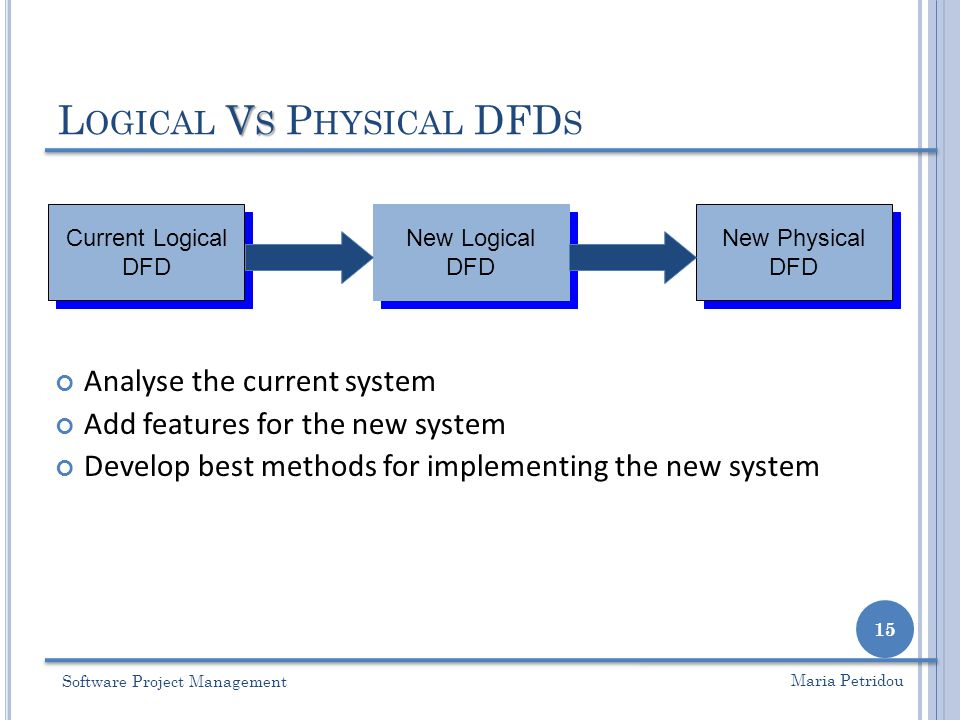 LOGICAL VS PHYSICAL DFDS

Current Logical DFD

New Logical DFD

New Physical DFD

Analyse the current system
Add features for the new system
Develop best methods for implementing the new system

15

Software Project Management

Maria Petridou